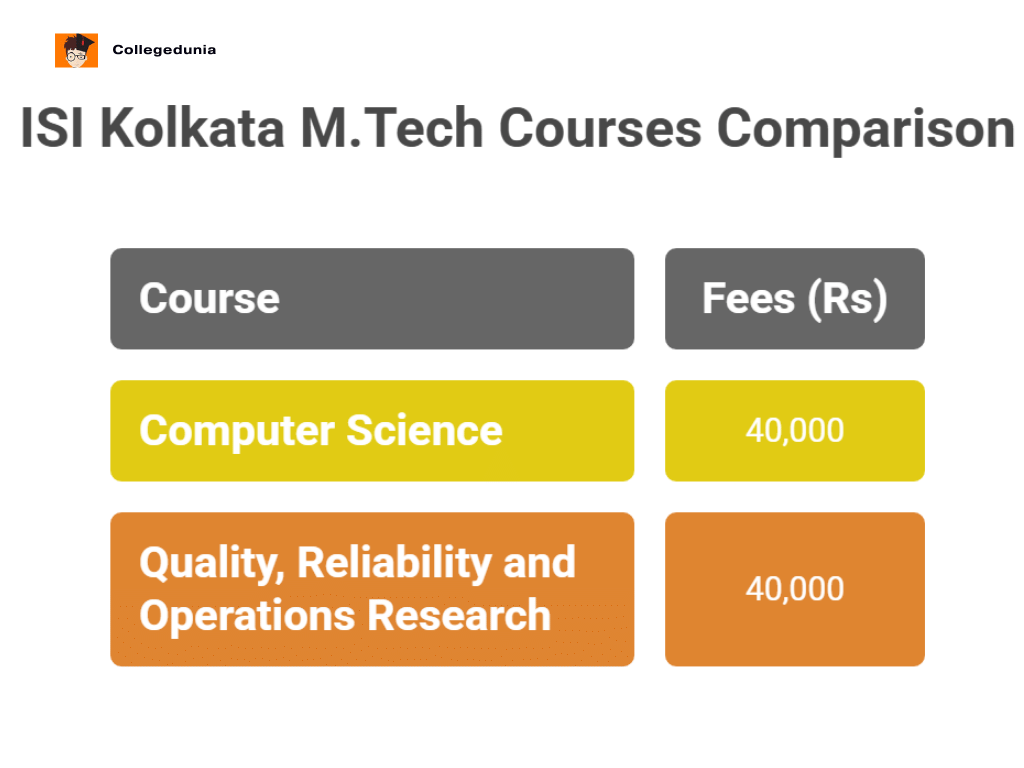 Collegedunia

ISI Kolkata M.Tech Courses Comparison

| Course | Fees (Rs) |
|---|---|
| Computer Science | 40,000 |
| Quality, Reliability and Operations Research | 40,000 |